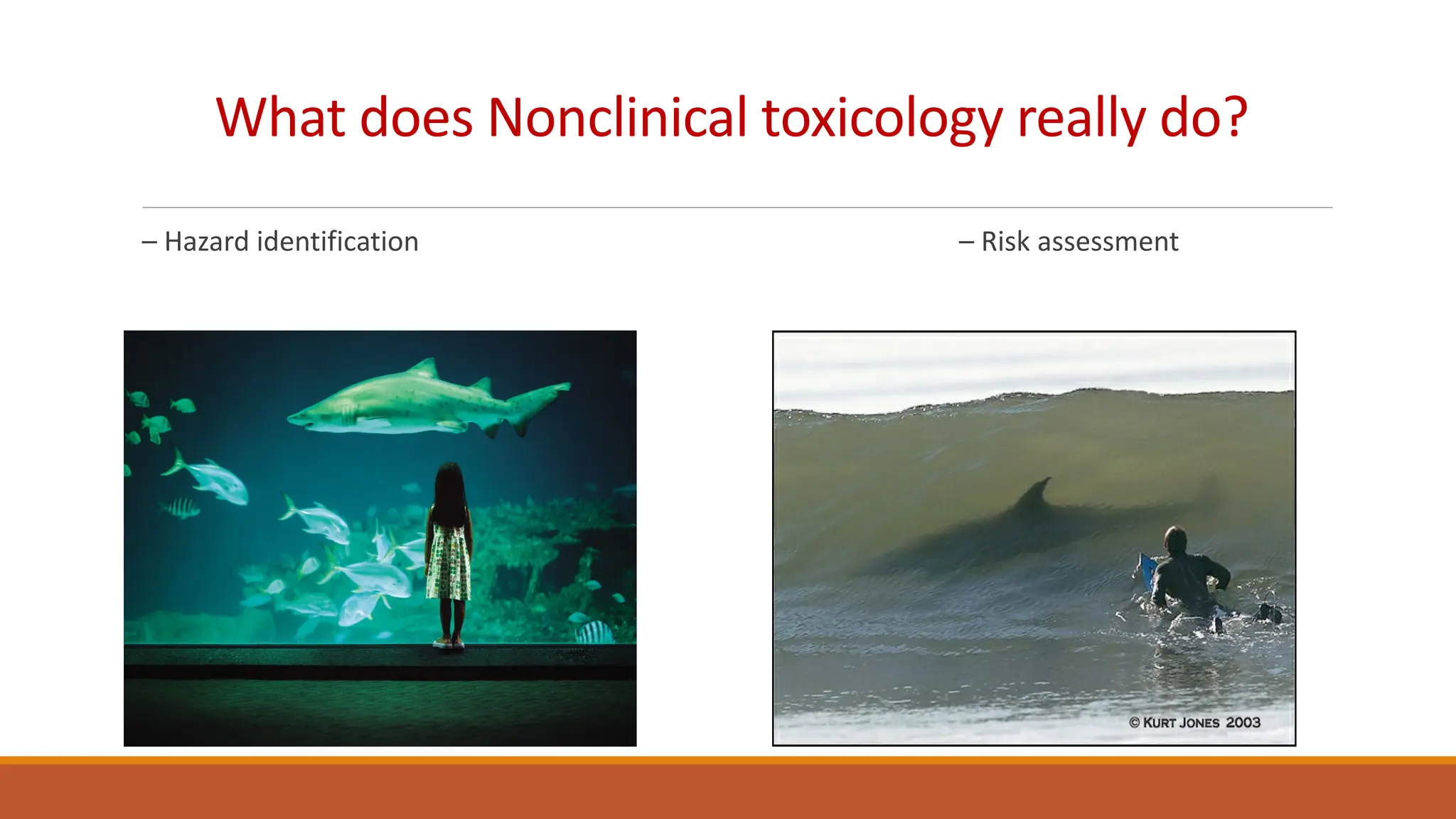 What does Nonclinical toxicology really do?

– Hazard identification

– Risk assessment

© KURT JONES 2003